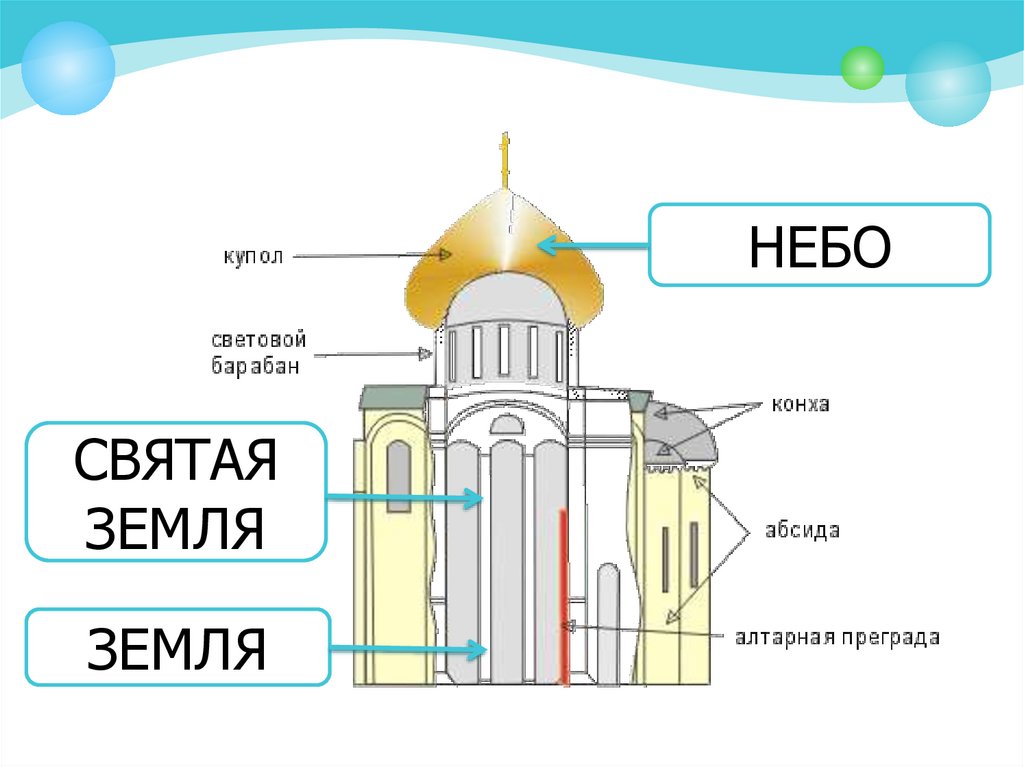 купол

НЕБО

световой барабан

конха

СВЯТАЯ ЗЕМЛЯ

абсида

ЗЕМЛЯ

алтарная преграда